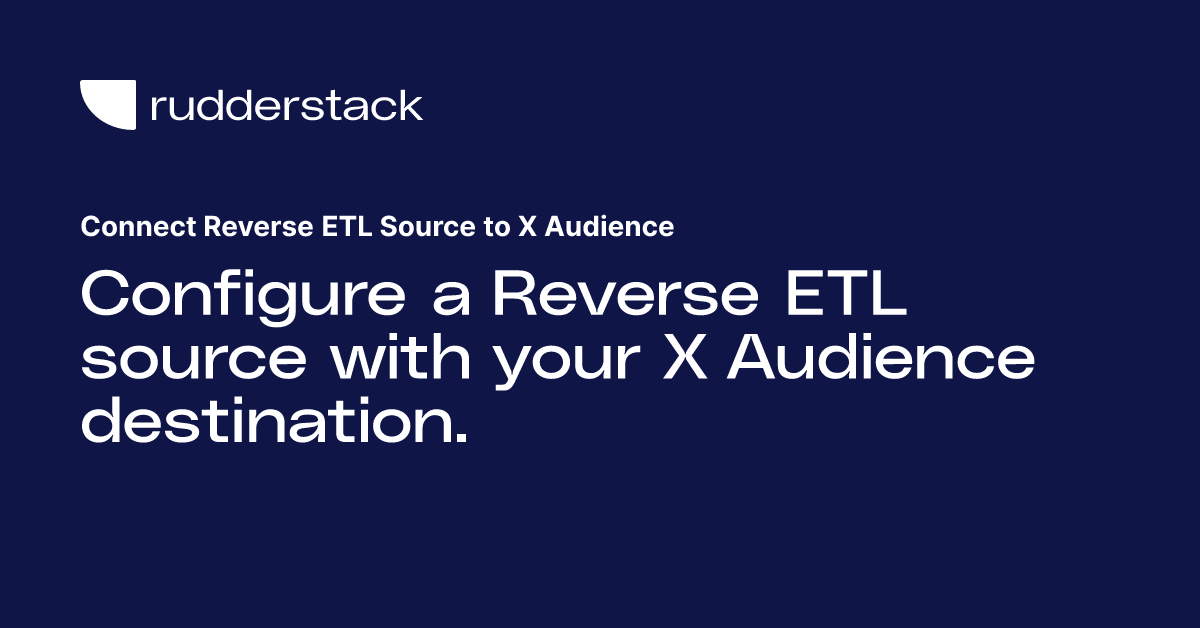 rudderstack

Connect Reverse ETL Source to X Audience

Configure a Reverse ETL source with your X Audience destination.